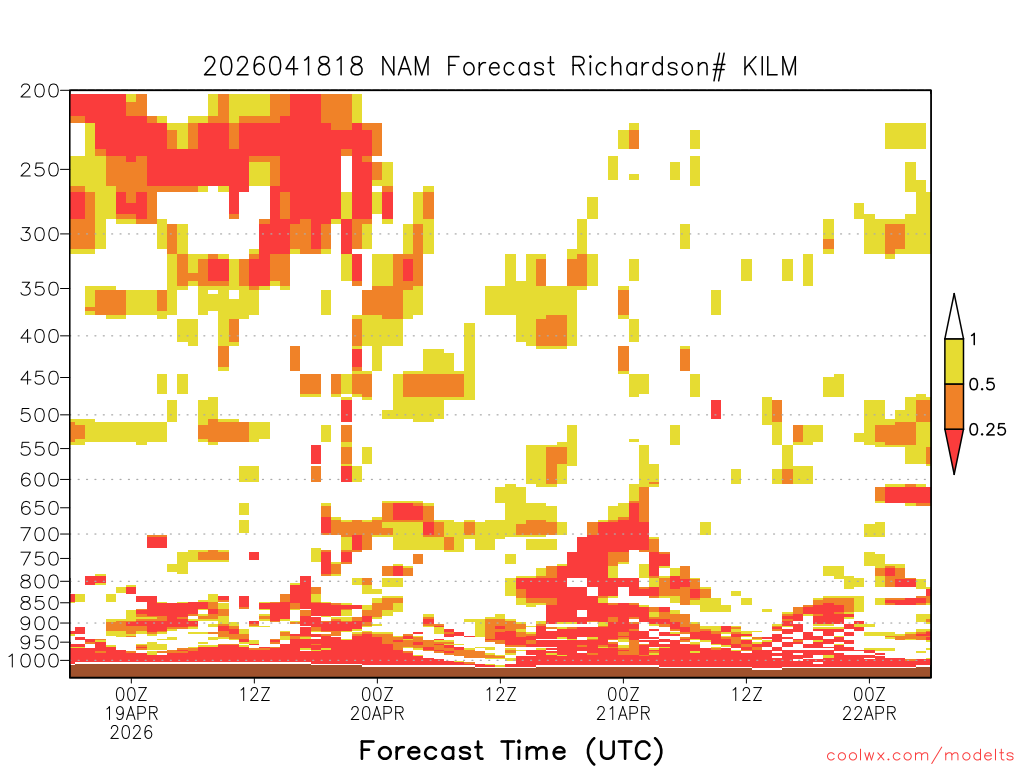 2026041818 NAM Forecast Richardson# KILM

200
250
300
350
400
450
500
550
600
650
700
750
800
850
900
950
1000

1
0.5
0.25

00Z
19APR
2026
12Z
00Z
20APR
12Z
00Z
21APR
12Z
00Z
22APR

Forecast Time (UTC)

coolwx.com/modelts